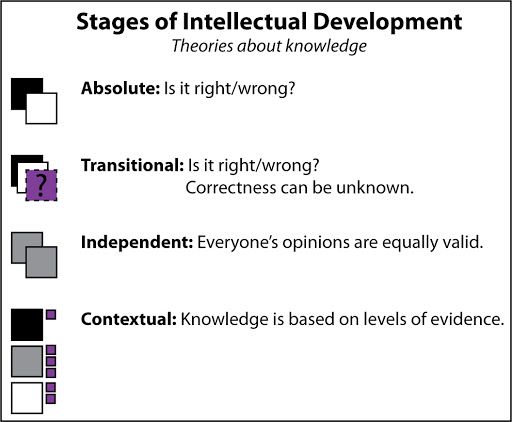 Stages of Intellectual Development
Theories about knowledge

Absolute: Is it right/wrong?

?

Transitional: Is it right/wrong?
Correctness can be unknown.

Independent: Everyone's opinions are equally valid.

Contextual: Knowledge is based on levels of evidence.